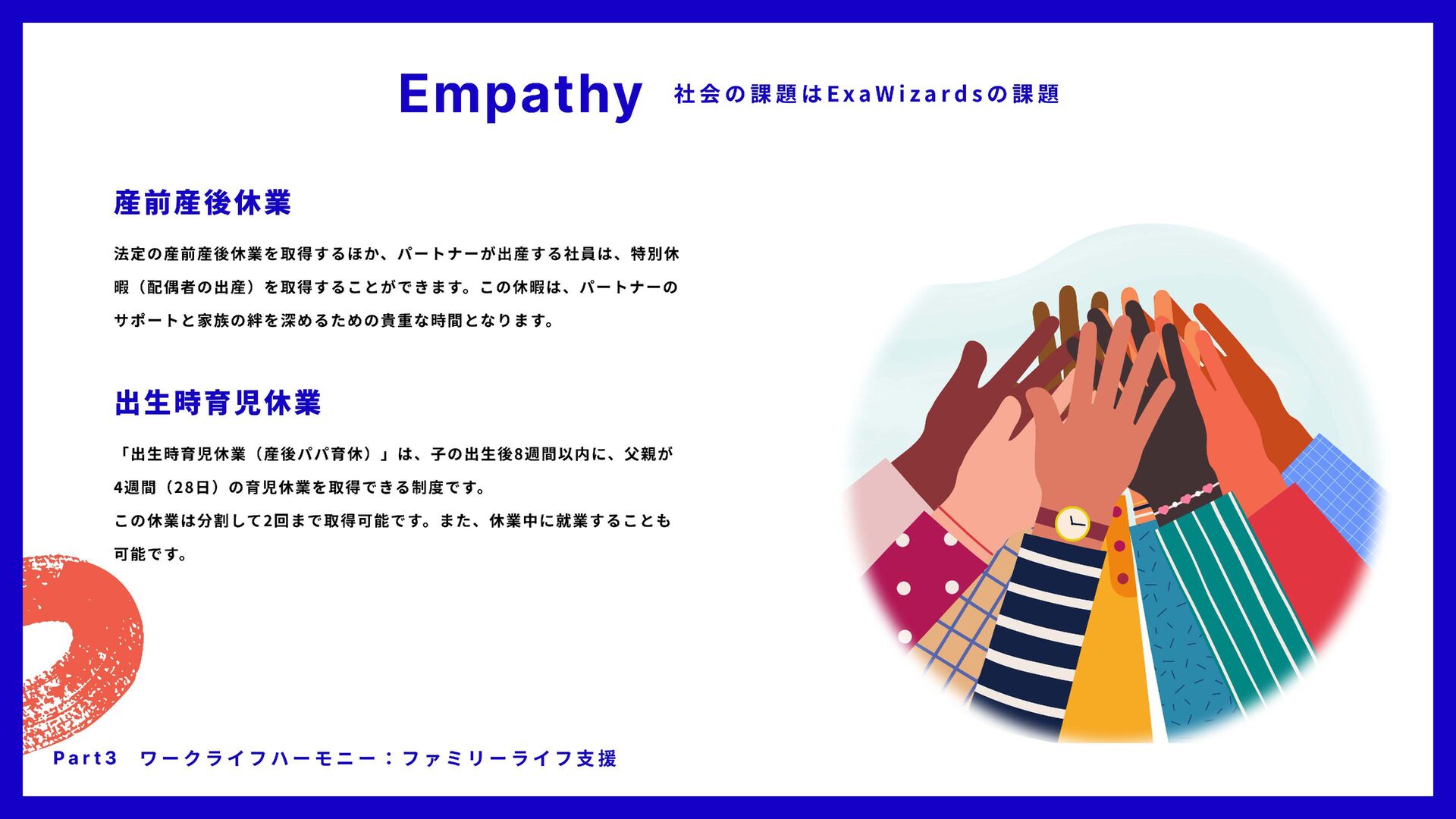 Empathy 社会の課題はExaWizardsの課題

産前産後休業

法定の産前産後休業を取得するほか、パートナーが出産する社員は、特別休暇（配偶者の出産）を取得することができます。この休暇は、パートナーのサポートと家族の絆を深めるための貴重な時間となります。

出生時育児休業

「出生時育児休業（産後パパ育休）」は、子の出生後8週間以内に、父親が4週間（28日）の育児休業を取得できる制度です。
この休業は分割して2回まで取得可能です。また、休業中に就業することも可能です。

Part3 ワークライフハーモニー：ファミリーライフ支援